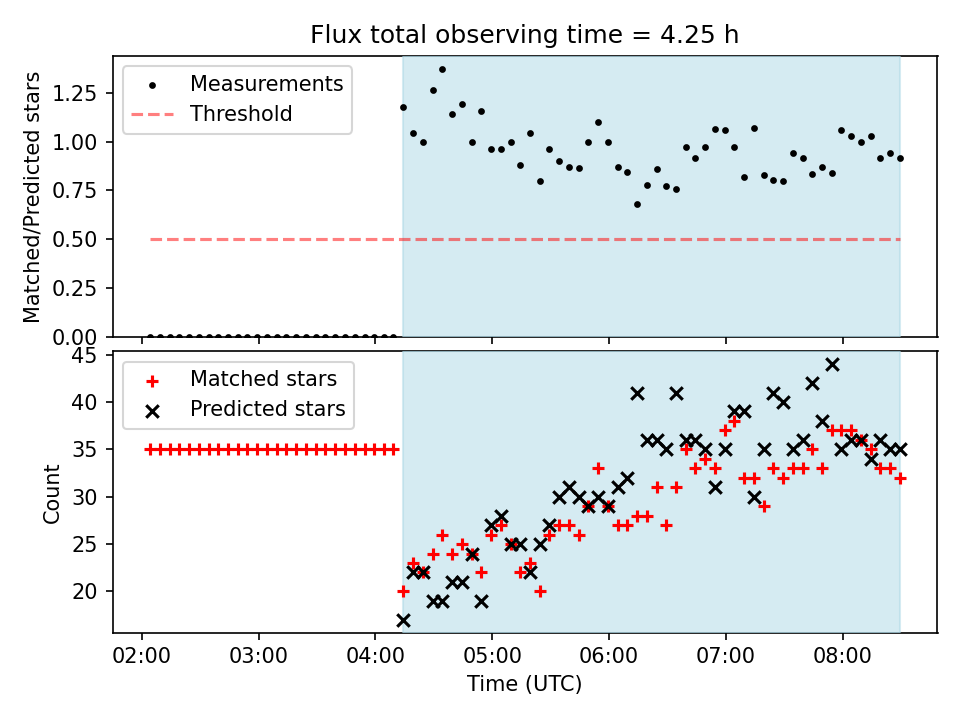 Flux total observing time = 4.25 h

Matched/Predicted stars

1.25
1.00
0.75
0.50
0.25
0.00

Measurements
Threshold

Count

45
40
35
30
25
20

Matched stars
Predicted stars

02:00 03:00 04:00 05:00 06:00 07:00 08:00

Time (UTC)